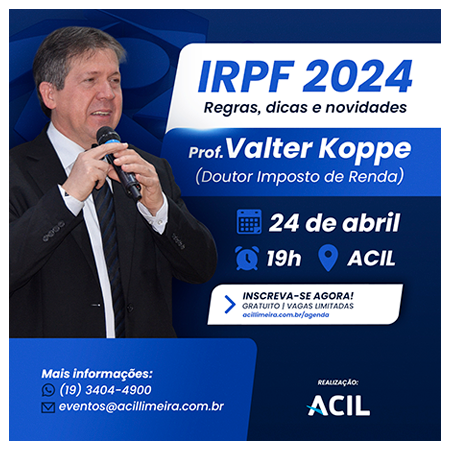 IRPF 2024
Regras, dicas e novidades

Prof. Valter Koppe
(Doutor Imposto de Renda)

24 de abril
19h ACIL

INSCREVA-SE AGORA!
GRATUITO | VAGAS LIMITADAS
acillimeira.com.br/agenda

Mais informações:
(19) 3404-4900
eventos@acillimeira.com.br

REALIZAÇÃO:
ACIL